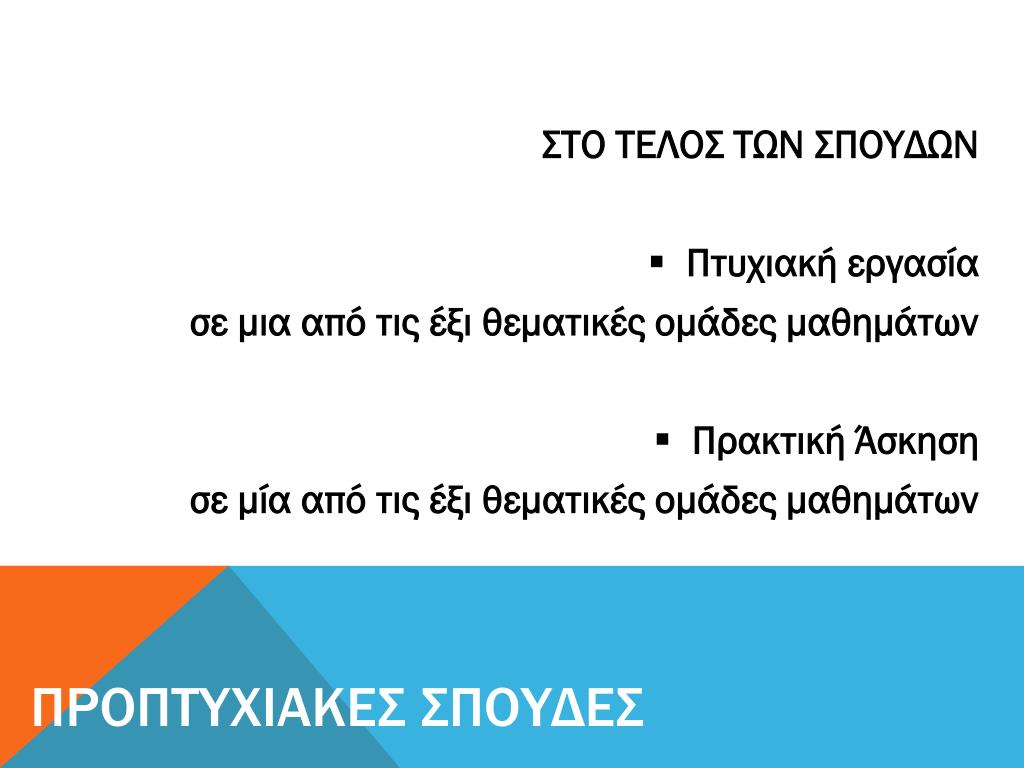 ΣΤΟ ΤΕΛΟΣ ΤΩΝ ΣΠΟΥΔΩΝ

▪ Πτυχιακή εργασία

σε μια από τις έξι θεματικές ομάδες μαθημάτων

▪ Πρακτική Άσκηση

σε μία από τις έξι θεματικές ομάδες μαθημάτων

ΠΡΟΠΤΥΧΙΑΚΕΣ ΣΠΟΥΔΕΣ